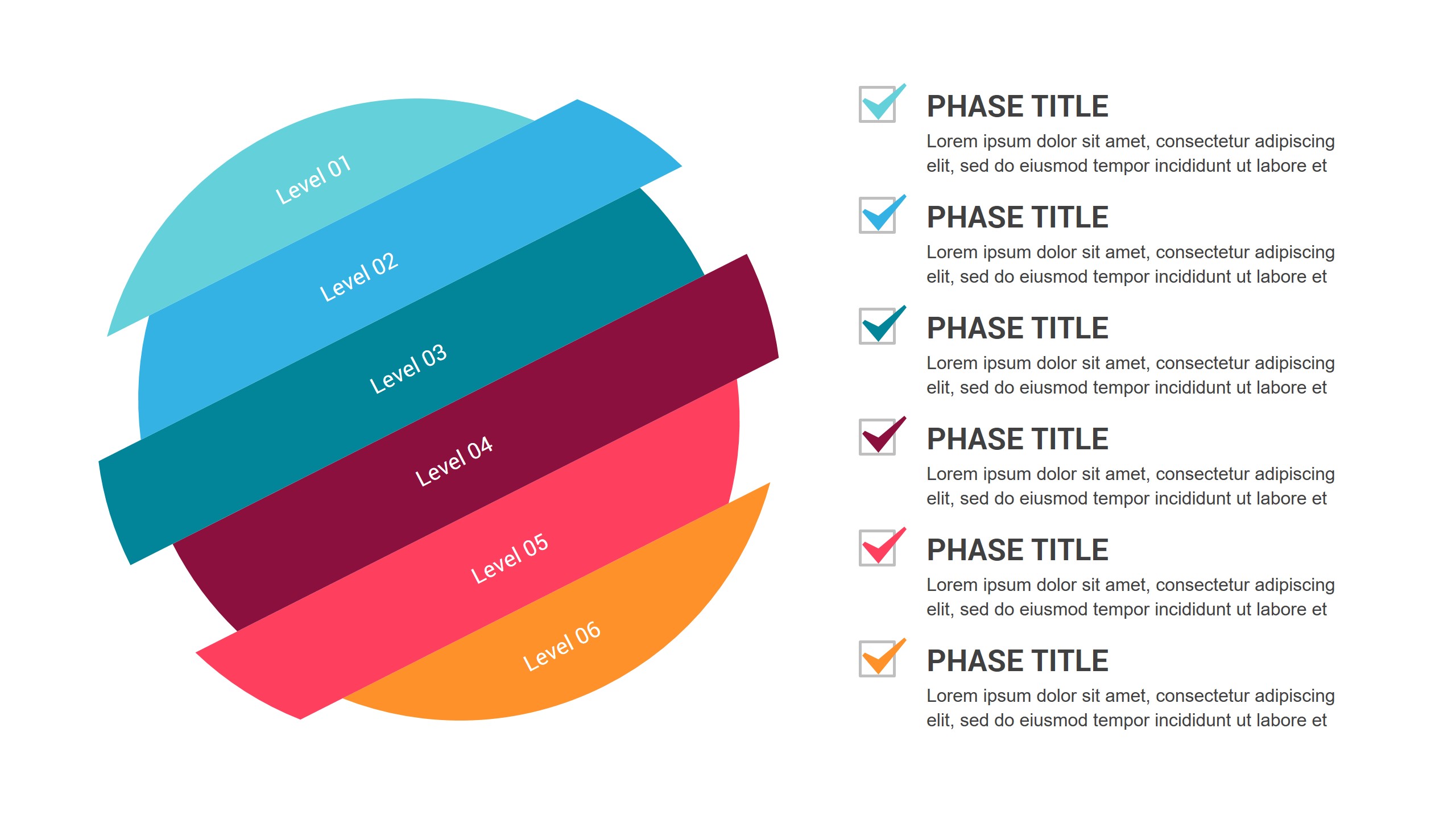 Level 01
Level 02
Level 03
Level 04
Level 05
Level 06

PHASE TITLE
Lorem ipsum dolor sit amet, consectetur adipiscing elit, sed do eiusmod tempor incididunt ut labore et

PHASE TITLE
Lorem ipsum dolor sit amet, consectetur adipiscing elit, sed do eiusmod tempor incididunt ut labore et

PHASE TITLE
Lorem ipsum dolor sit amet, consectetur adipiscing elit, sed do eiusmod tempor incididunt ut labore et

PHASE TITLE
Lorem ipsum dolor sit amet, consectetur adipiscing elit, sed do eiusmod tempor incididunt ut labore et

PHASE TITLE
Lorem ipsum dolor sit amet, consectetur adipiscing elit, sed do eiusmod tempor incididunt ut labore et

PHASE TITLE
Lorem ipsum dolor sit amet, consectetur adipiscing elit, sed do eiusmod tempor incididunt ut labore et